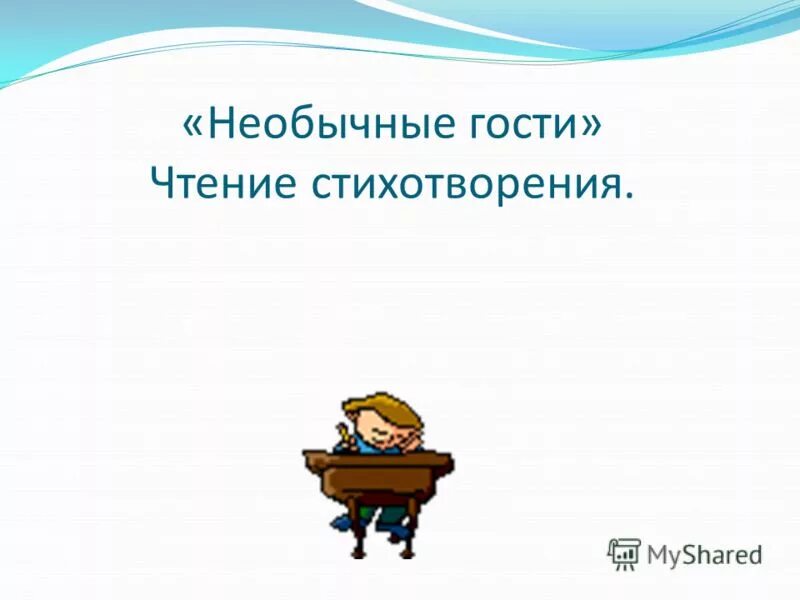 «Необычные гости»
Чтение стихотворения.

MyShared